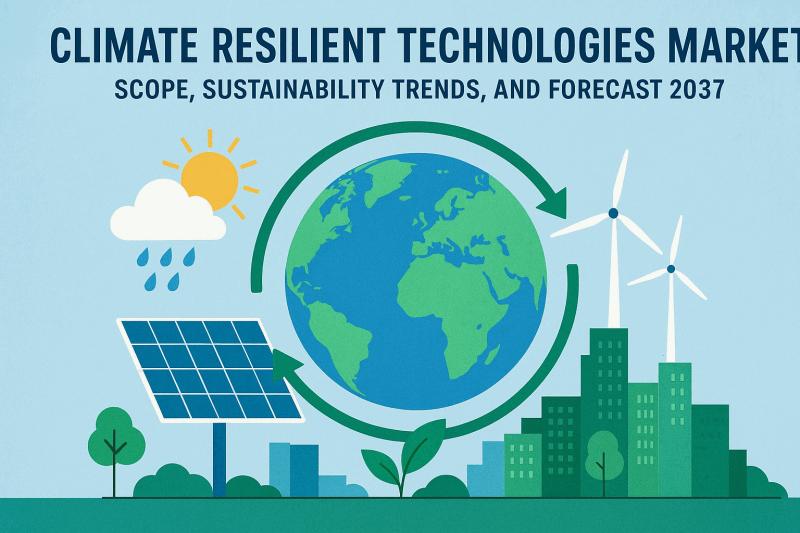 CLIMATE RESILIENT TECHNOLOGIES MARKET
SCOPE, SUSTAINABILITY TRENDS, AND FORECAST 2037